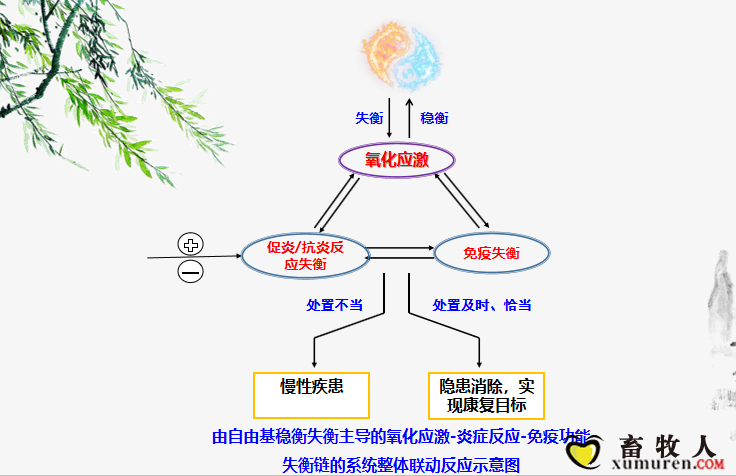 失衡
稳衡
氧化应激
促炎/抗炎反应失衡
免疫失衡
处置不当
处置及时、恰当
慢性疾患
隐患消除，实现康复目标
由自由基稳衡失衡主导的氧化应激-炎症反应-免疫功能失衡链的系统整体联动反应示意图
畜牧人
xumuren.COM